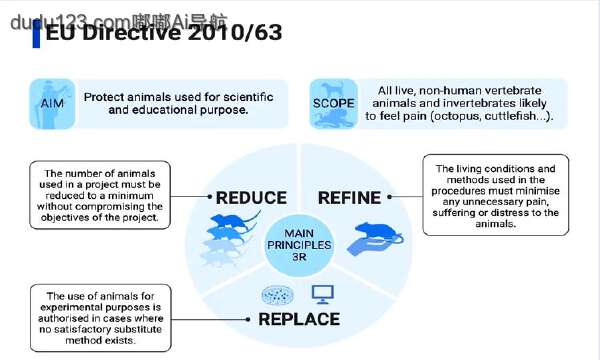 dudu123.com嘟嘟Ai导航

EU Directive 2010/63

AIM

Protect animals used for scientific and educational purpose.

SCOPE

All live, non-human vertebrate animals and invertebrates likely to feel pain (octopus, cuttlefish...).

The number of animals used in a project must be reduced to a minimum without compromising the objectives of the project.

REDUCE

REFINE

The living conditions and methods used in the procedures must minimise any unnecessary pain, suffering or distress to the animals.

MAIN PRINCIPLES 3R

The use of animals for experimental purposes is authorised in cases where no satisfactory substitute method exists.

REPLACE